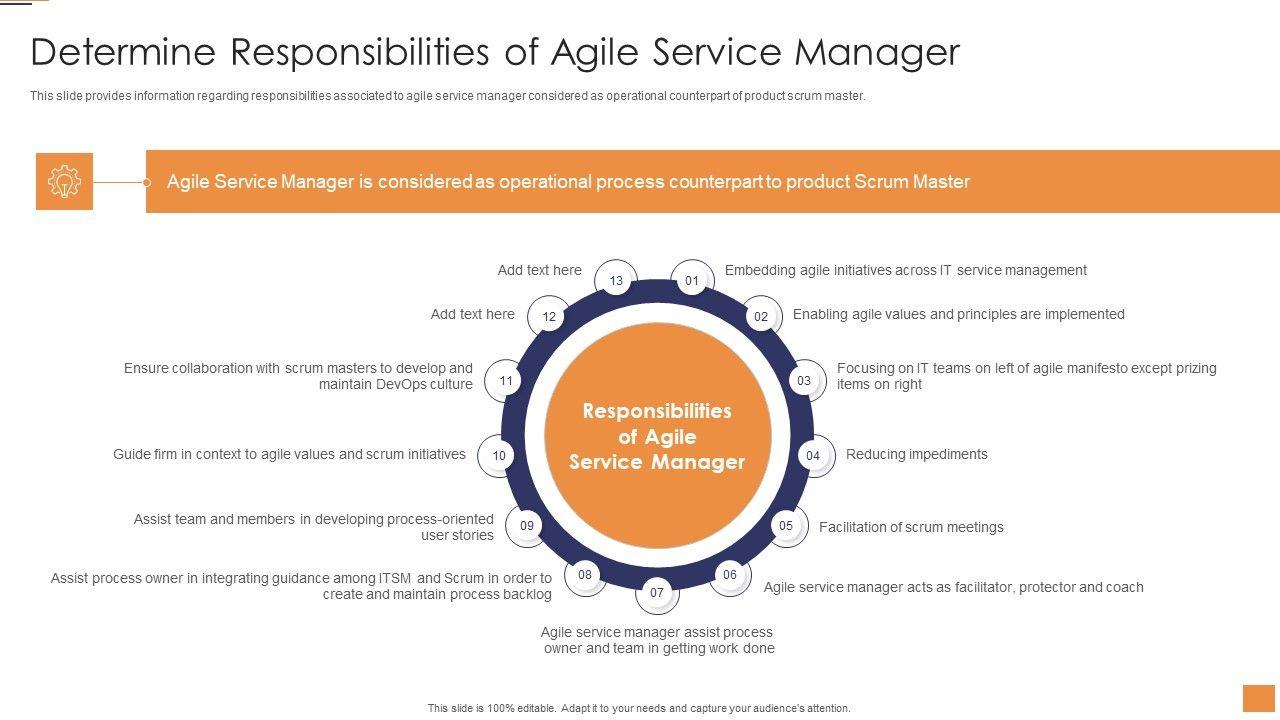 Determine Responsibilities of Agile Service Manager

This slide provides information regarding responsibilities associated to agile service manager considered as operational counterpart of product scrum master.

Agile Service Manager is considered as operational process counterpart to product Scrum Master

Responsibilities of Agile Service Manager

01 Embedding agile initiatives across IT service management

02 Enabling agile values and principles are implemented

03 Focusing on IT teams on left of agile manifesto except prizing items on right

04 Reducing impediments

05 Facilitation of scrum meetings

06 Agile service manager acts as facilitator, protector and coach

07 Agile service manager assist process owner and team in getting work done

08 Assist process owner in integrating guidance among ITSM and Scrum in order to create and maintain process backlog

09 Assist team and members in developing process-oriented user stories

10 Guide firm in context to agile values and scrum initiatives

11 Ensure collaboration with scrum masters to develop and maintain DevOps culture

12 Add text here

13 Add text here

This slide is 100% editable. Adapt it to your needs and capture your audience's attention.